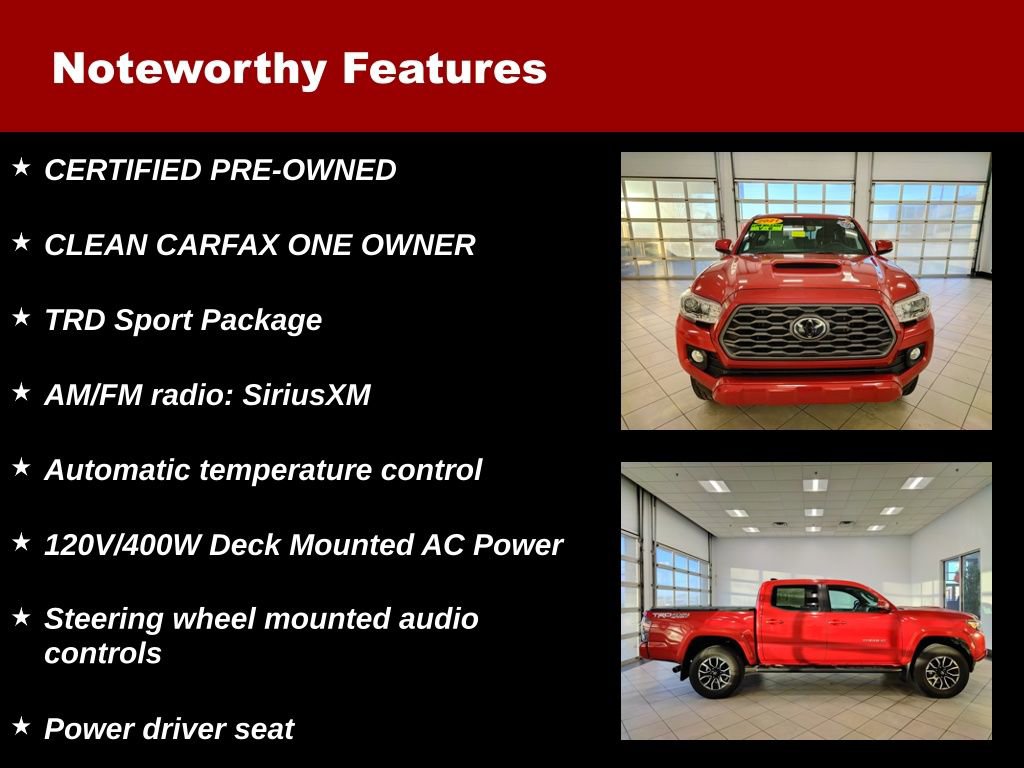 Noteworthy Features

★ CERTIFIED PRE-OWNED

★ CLEAN CARFAX ONE OWNER

★ TRD Sport Package

★ AM/FM radio: SiriusXM

★ Automatic temperature control

★ 120V/400W Deck Mounted AC Power

★ Steering wheel mounted audio controls

★ Power driver seat